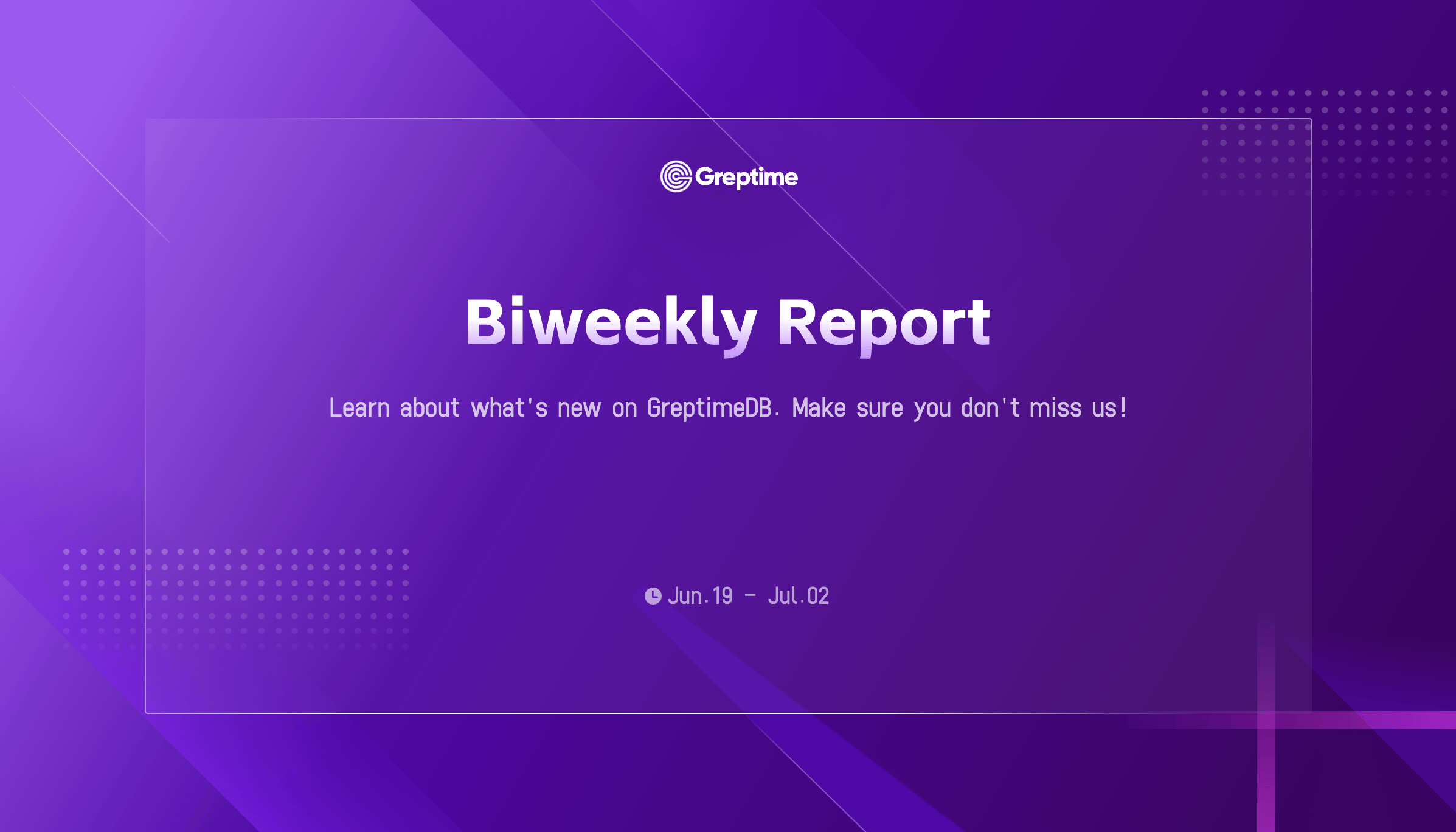 Greptime

Biweekly Report

Learn about what's new on GreptimeDB. Make sure you don't miss us!

Jun.19 – Jul.02